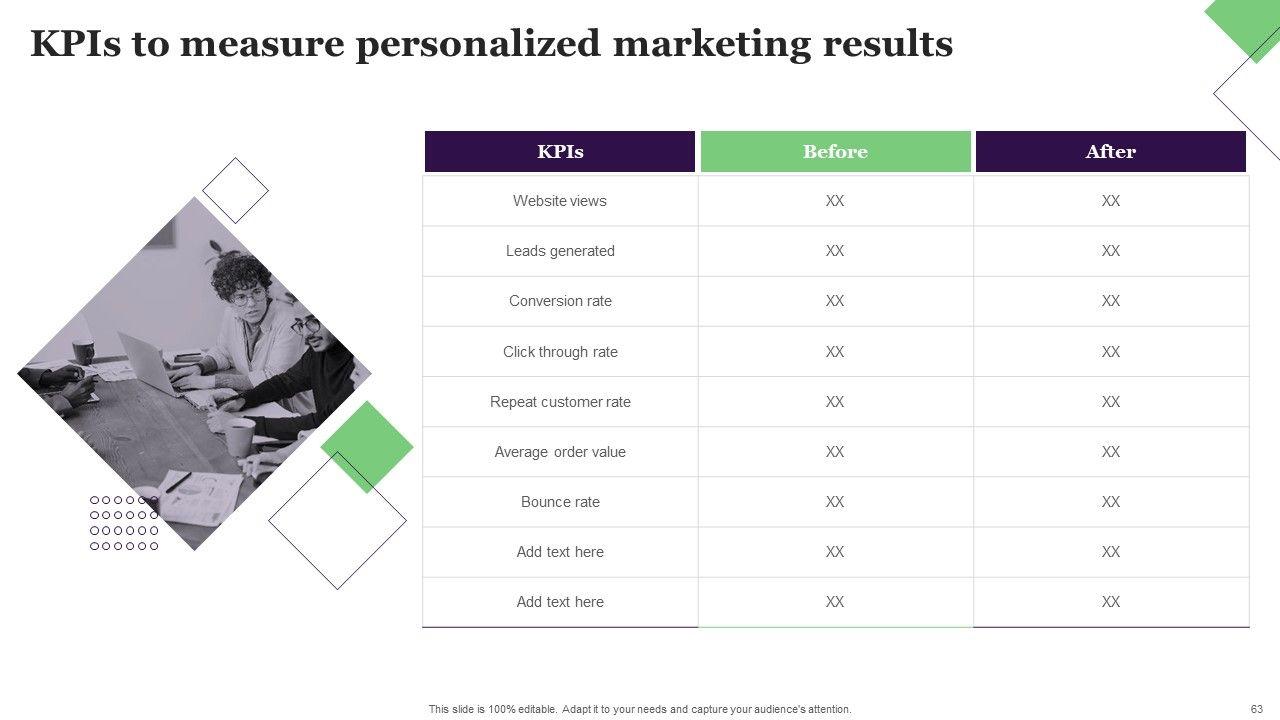 KPIs to measure personalized marketing results

| KPIs | Before | After |
|---|---|---|
| Website views | XX | XX |
| Leads generated | XX | XX |
| Conversion rate | XX | XX |
| Click through rate | XX | XX |
| Repeat customer rate | XX | XX |
| Average order value | XX | XX |
| Bounce rate | XX | XX |
| Add text here | XX | XX |
| Add text here | XX | XX |

This slide is 100% editable. Adapt it to your needs and capture your audience's attention.

63